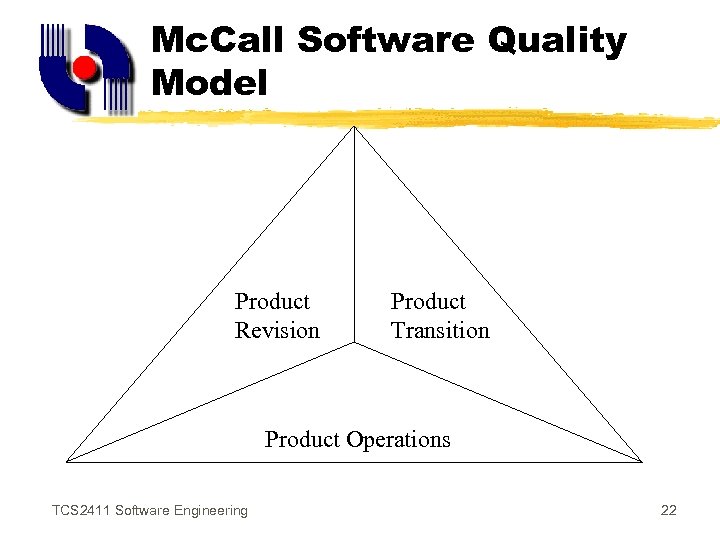 McCall Software Quality Model

Product Revision

Product Transition

Product Operations

TCS2411 Software Engineering

22